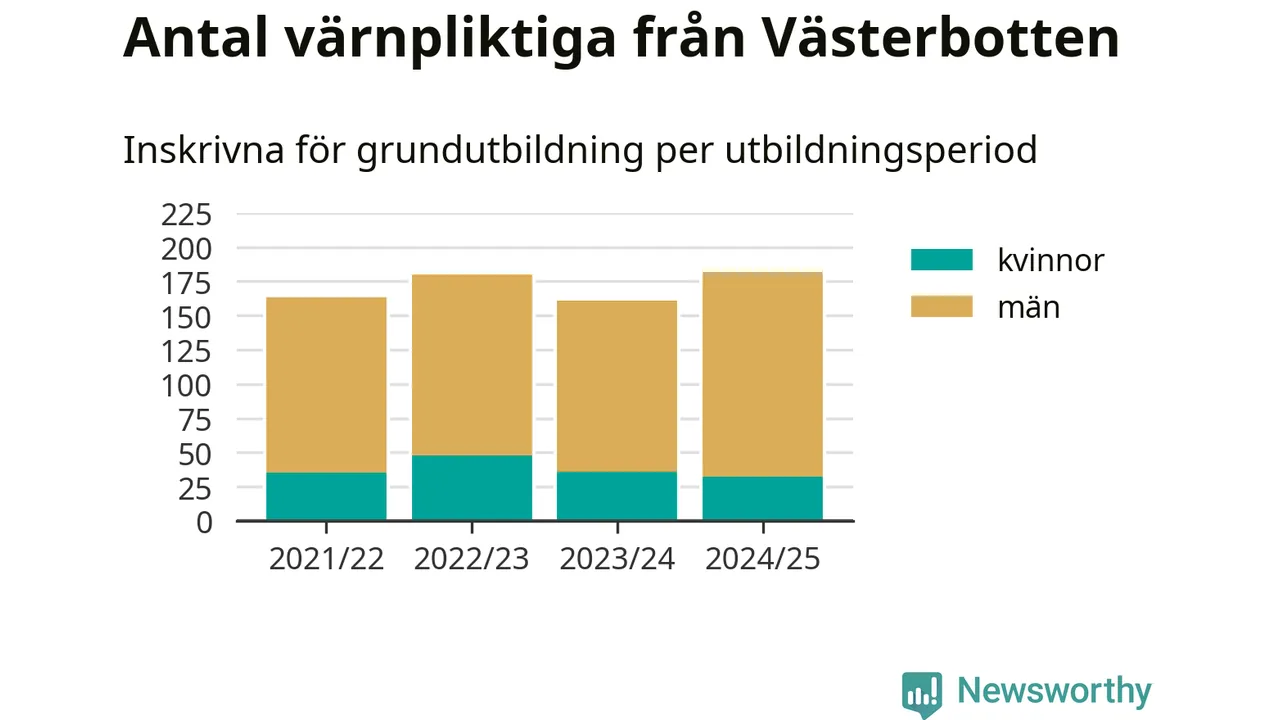 Antal värnpliktiga från Västerbotten

Inskrivna för grundutbildning per utbildningsperiod

225
200
175
150
125
100
75
50
25
0

2021/22
2022/23
2023/24
2024/25

kvinnor
män

Newsworthy